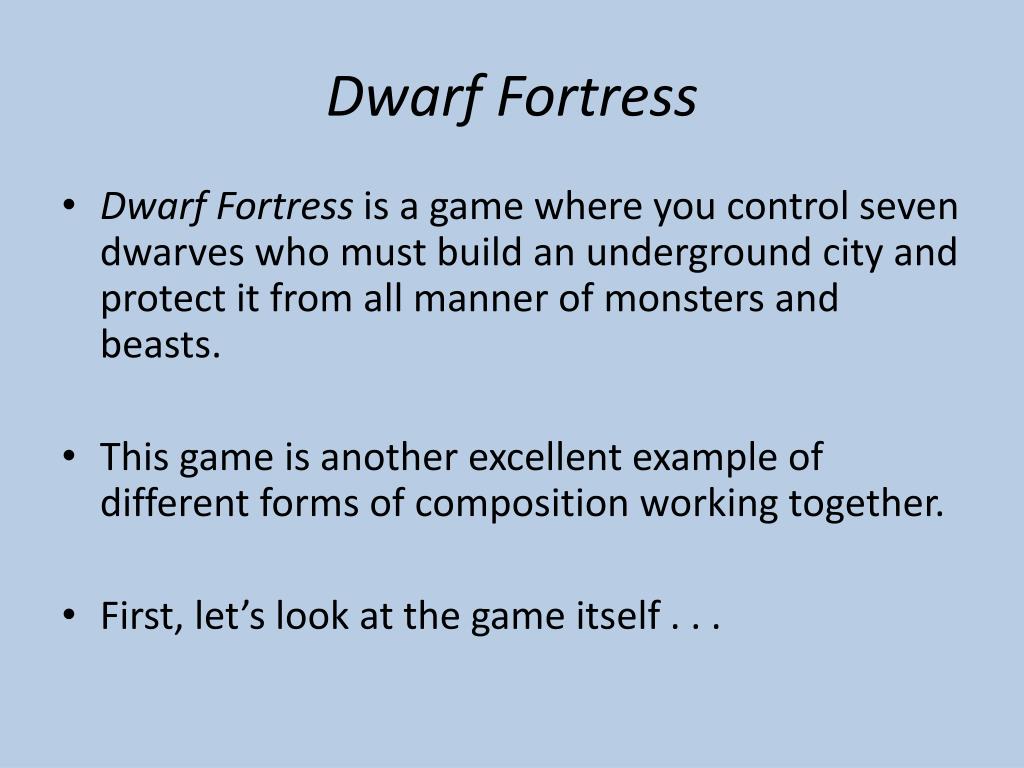 Dwarf Fortress

• Dwarf Fortress is a game where you control seven dwarves who must build an underground city and protect it from all manner of monsters and beasts.

• This game is another excellent example of different forms of composition working together.

• First, let's look at the game itself . . .